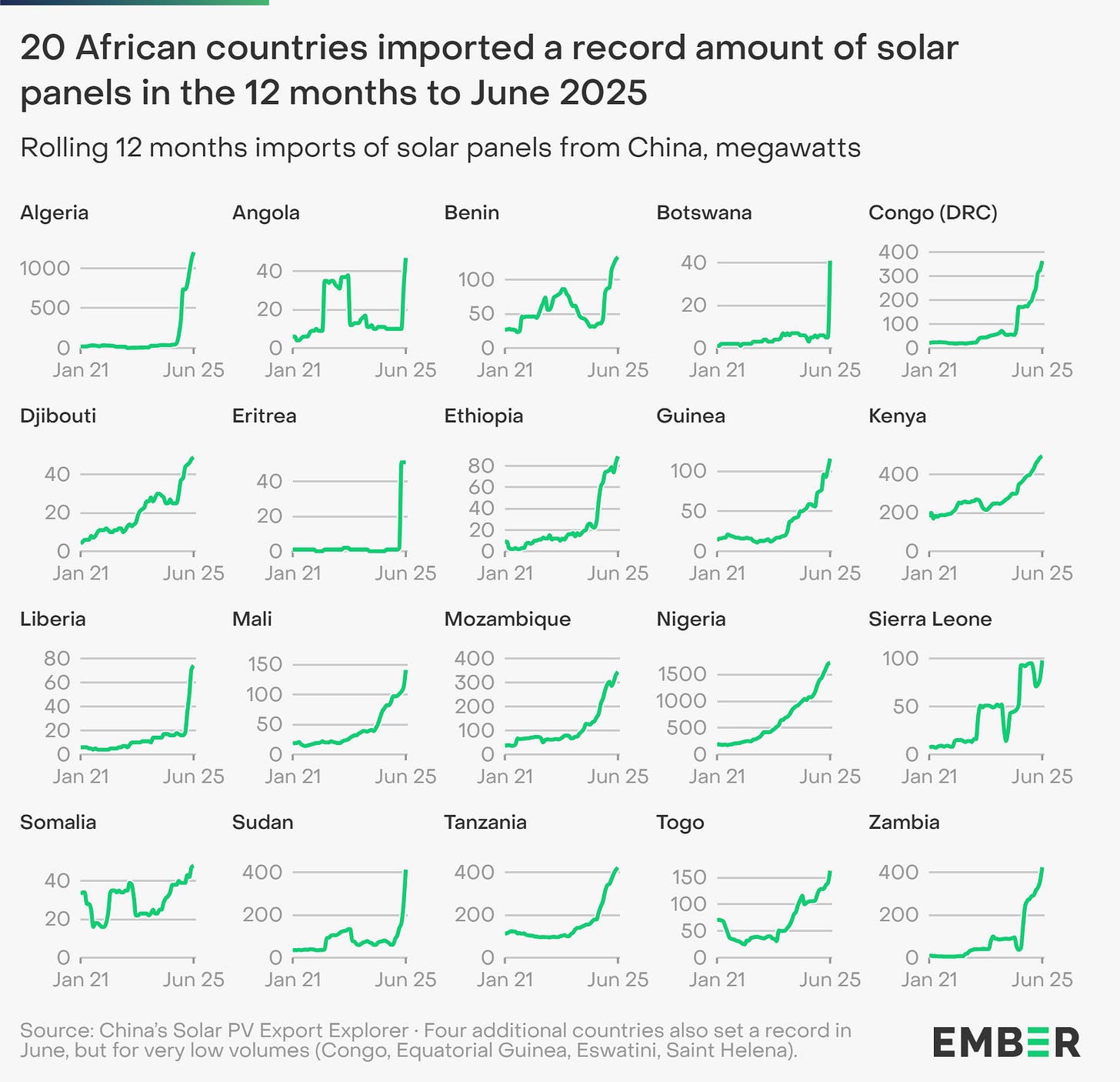 20 African countries imported a record amount of solar panels in the 12 months to June 2025

Rolling 12 months imports of solar panels from China, megawatts

Algeria
1000
500
0
Jan 21 Jun 25

Angola
40
20
0
Jan 21 Jun 25

Benin
100
50
0
Jan 21 Jun 25

Botswana
40
20
0
Jan 21 Jun 25

Congo (DRC)
400
300
200
100
0
Jan 21 Jun 25

Djibouti
40
20
0
Jan 21 Jun 25

Eritrea
40
20
0
Jan 21 Jun 25

Ethiopia
80
60
40
20
0
Jan 21 Jun 25

Guinea
100
50
0
Jan 21 Jun 25

Kenya
400
200
0
Jan 21 Jun 25

Liberia
80
60
40
20
0
Jan 21 Jun 25

Mali
150
100
50
0
Jan 21 Jun 25

Mozambique
400
300
200
100
0
Jan 21 Jun 25

Nigeria
1500
1000
500
0
Jan 21 Jun 25

Sierra Leone
100
50
0
Jan 21 Jun 25

Somalia
40
20
0
Jan 21 Jun 25

Sudan
400
200
0
Jan 21 Jun 25

Tanzania
400
200
0
Jan 21 Jun 25

Togo
150
100
50
0
Jan 21 Jun 25

Zambia
400
200
0
Jan 21 Jun 25

Source: China's Solar PV Export Explorer · Four additional countries also set a record in June, but for very low volumes (Congo, Equatorial Guinea, Eswatini, Saint Helena).

EMBER